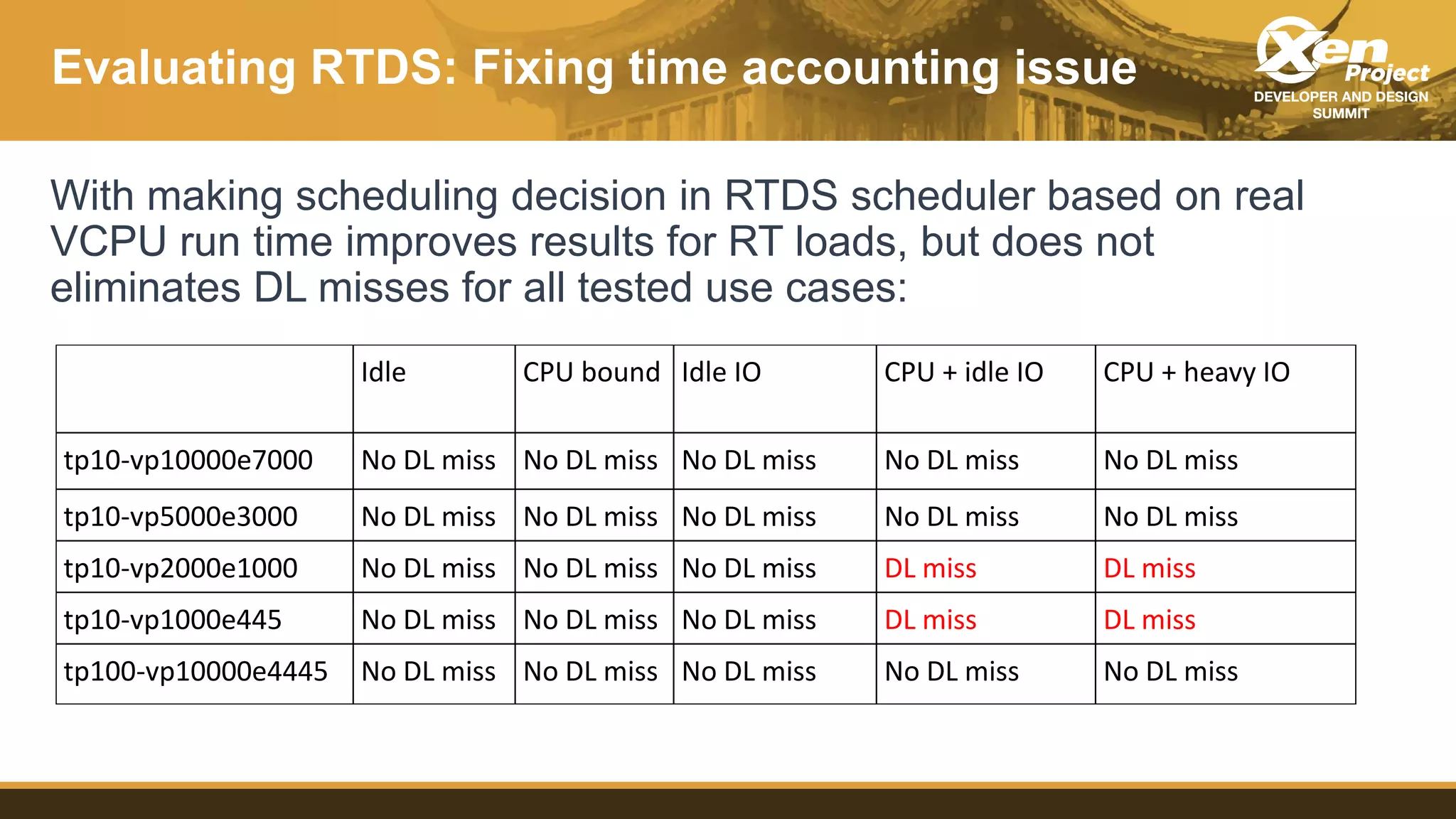 Evaluating RTDS: Fixing time accounting issue

Xen Project
DEVELOPER AND DESIGN SUMMIT

With making scheduling decision in RTDS scheduler based on real VCPU run time improves results for RT loads, but does not eliminates DL misses for all tested use cases:

| | Idle | CPU bound | Idle IO | CPU + idle IO | CPU + heavy IO |
|---|---|---|---|---|---|
| tp10-vp10000e7000 | No DL miss | No DL miss | No DL miss | No DL miss | No DL miss |
| tp10-vp5000e3000 | No DL miss | No DL miss | No DL miss | No DL miss | No DL miss |
| tp10-vp2000e1000 | No DL miss | No DL miss | No DL miss | DL miss | DL miss |
| tp10-vp1000e445 | No DL miss | No DL miss | No DL miss | DL miss | DL miss |
| tp100-vp10000e4445 | No DL miss | No DL miss | No DL miss | No DL miss | No DL miss |